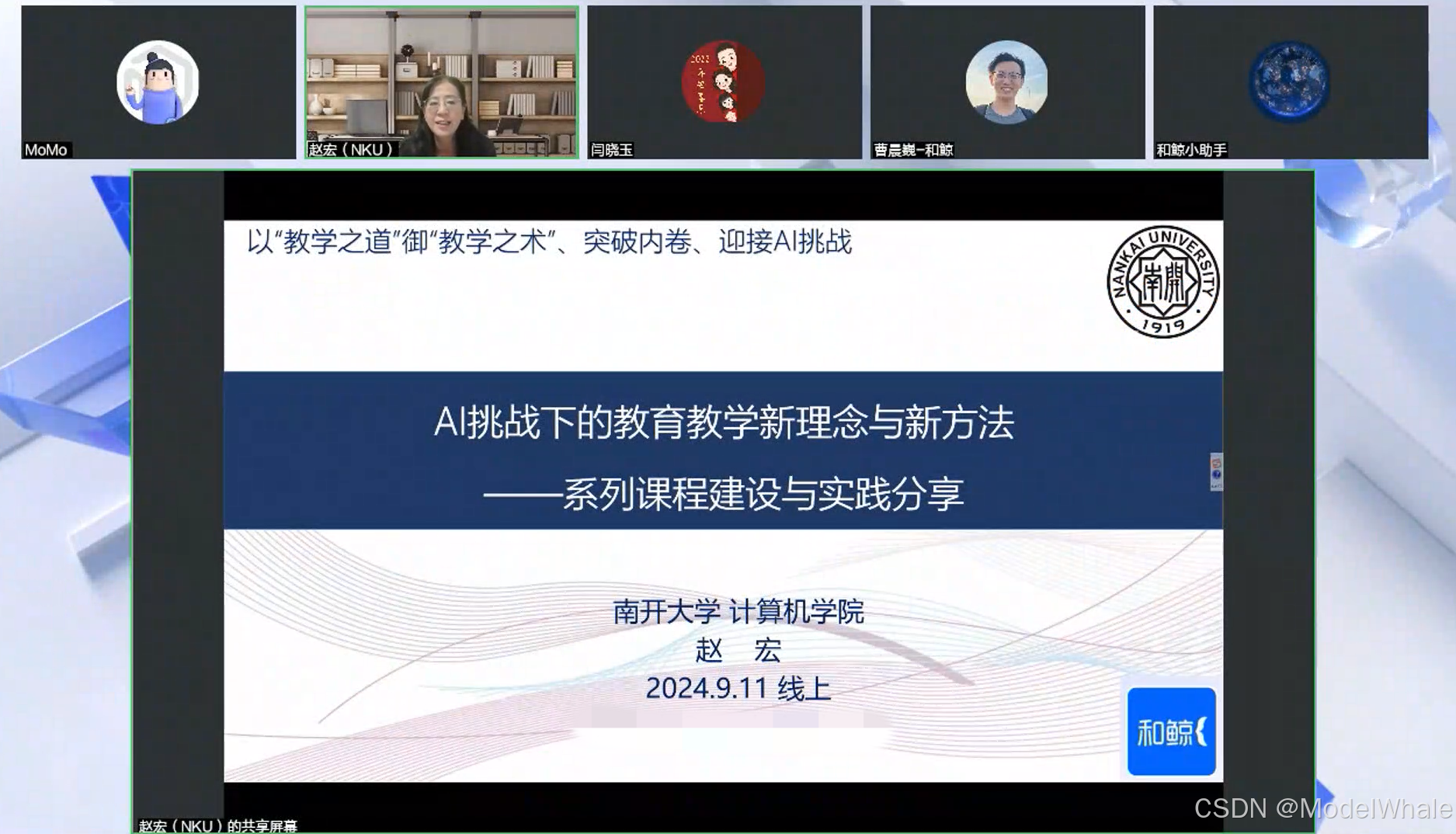 MoMo

赵宏（NKU）

闫晓玉

曹晨巍-和鲸

和鲸小助手

以“教学之道”御“教学之术”、突破内卷、迎接AI挑战

NANKAI UNIVERSITY 南開 1919

AI挑战下的教育教学新理念与新方法

——系列课程建设与实践分享

南开大学 计算机学院

赵 宏

2024.9.11 线上

和鲸

赵宏（NKU）的共享屏幕

CSDN @ModelWhale